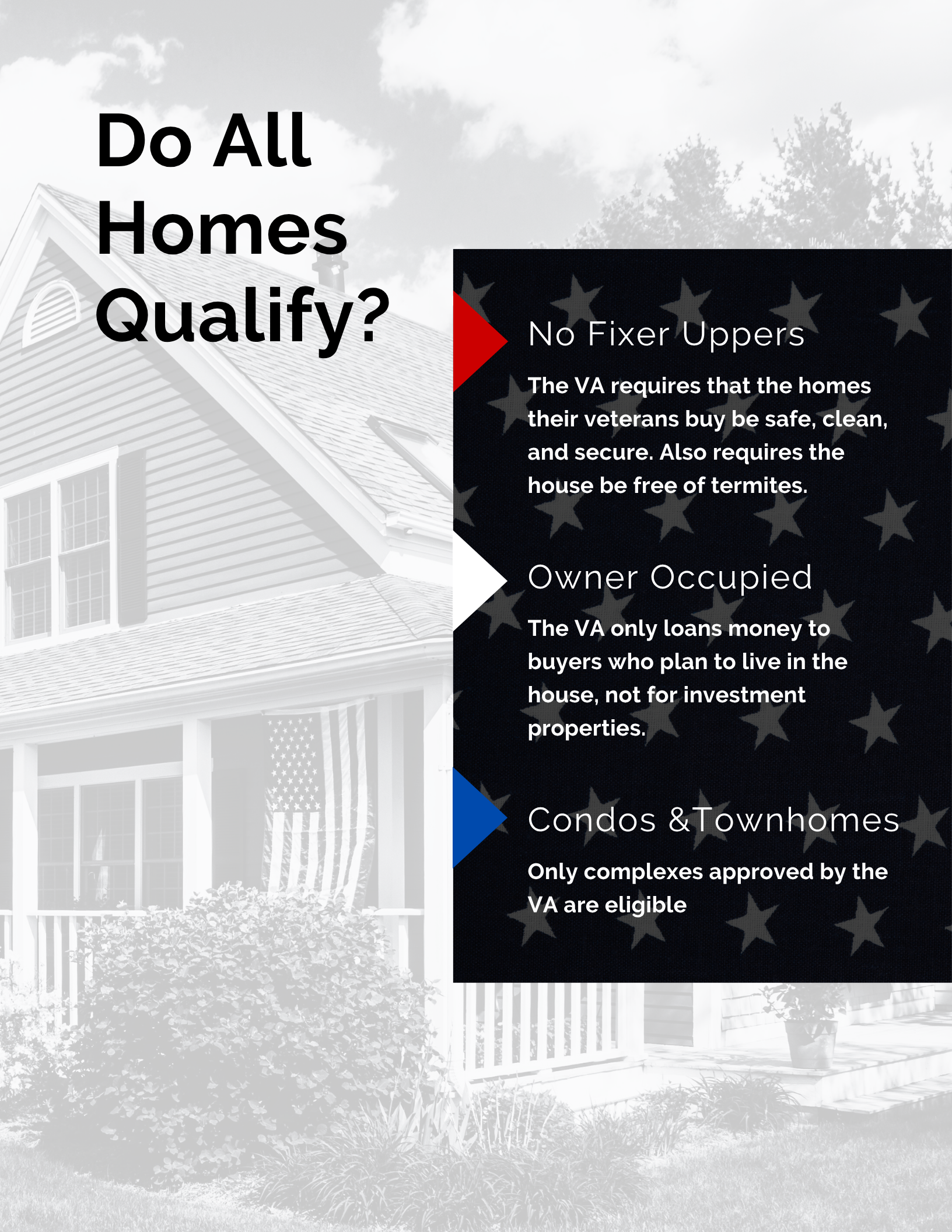 Do All Homes Qualify?

No Fixer Uppers

The VA requires that the homes their veterans buy be safe, clean, and secure. Also requires the house be free of termites.

Owner Occupied

The VA only loans money to buyers who plan to live in the house, not for investment properties.

Condos &Townhomes

Only complexes approved by the VA are eligible